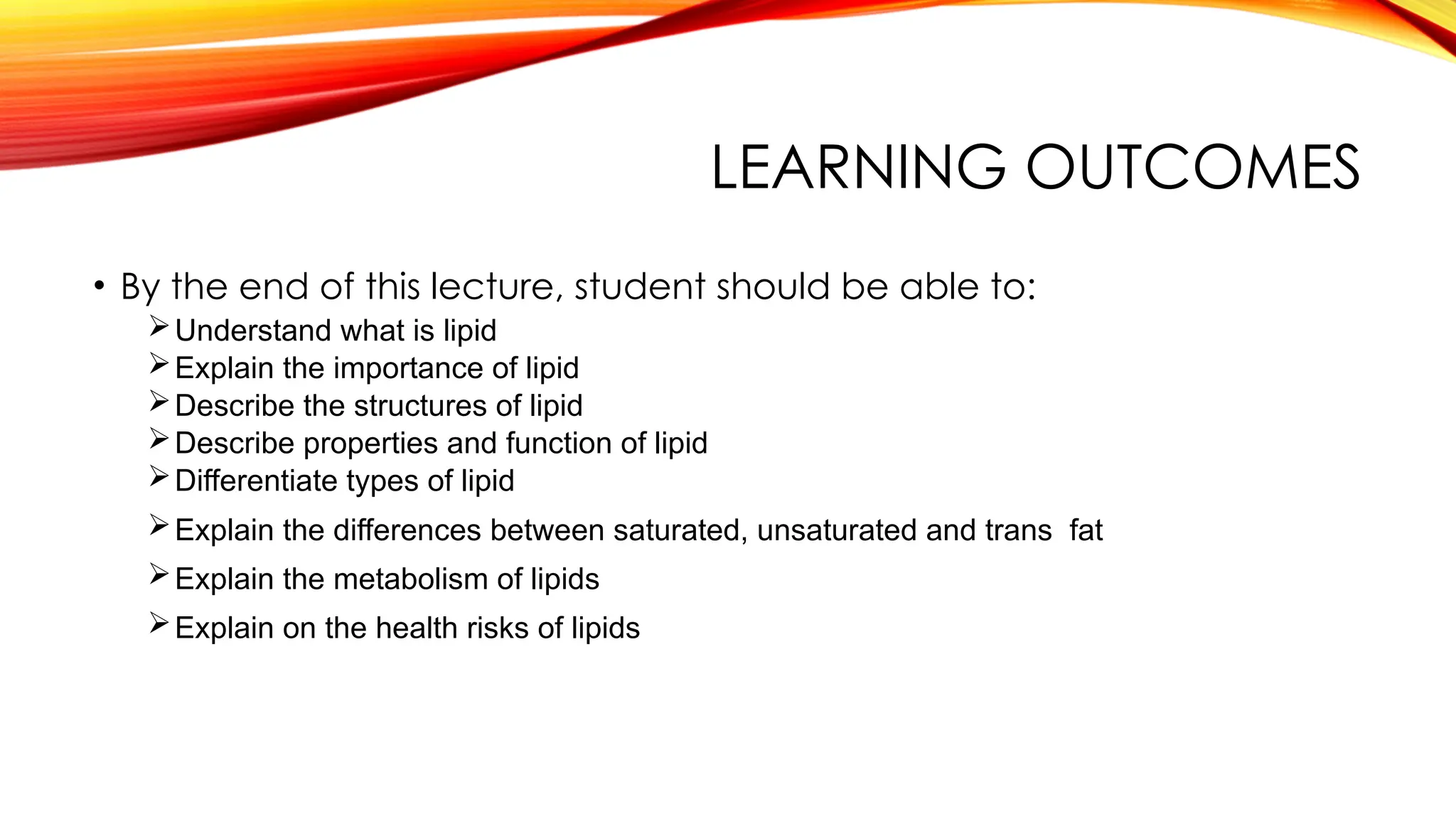 LEARNING OUTCOMES

• By the end of this lecture, student should be able to:
➢ Understand what is lipid
➢ Explain the importance of lipid
➢ Describe the structures of lipid
➢ Describe properties and function of lipid
➢ Differentiate types of lipid
➢ Explain the differences between saturated, unsaturated and trans fat
➢ Explain the metabolism of lipids
➢ Explain on the health risks of lipids